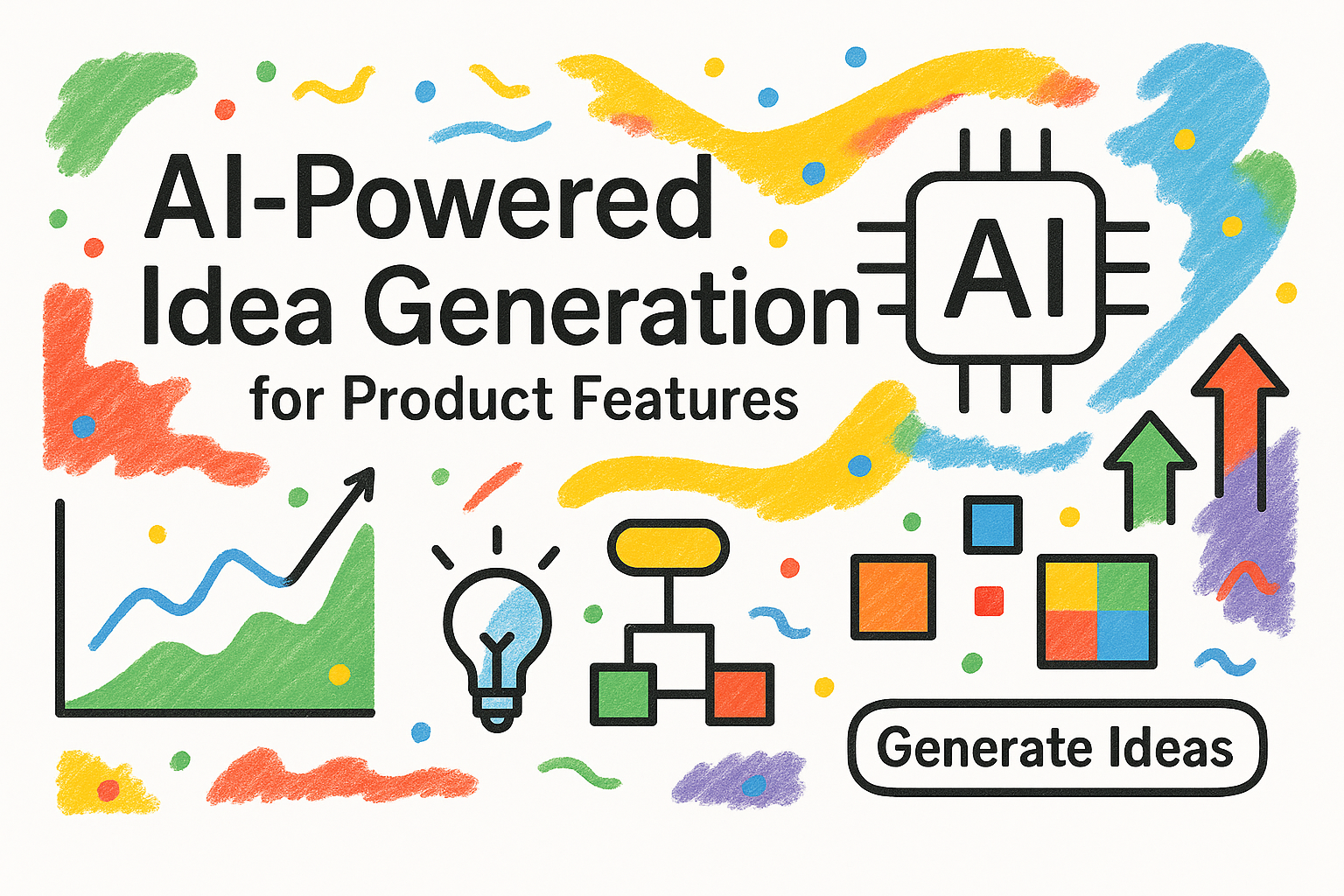 AI-Powered Idea Generation for Product Features

AI

Generate Ideas